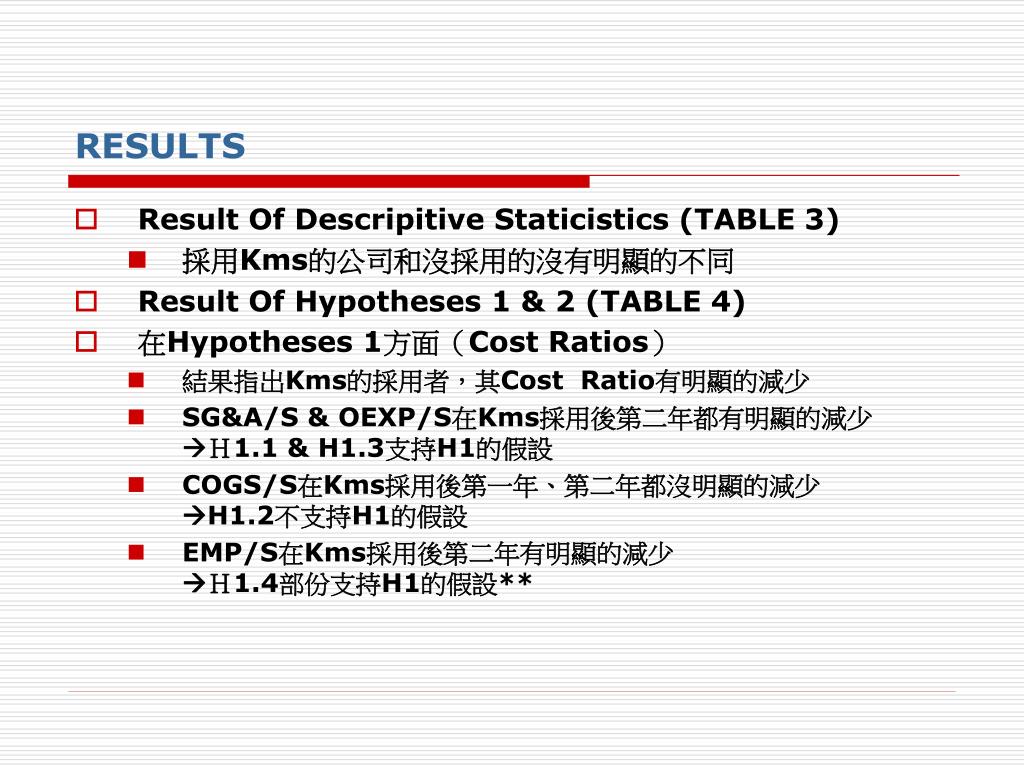 RESULTS

Result Of Descripitive Staticistics (TABLE 3)

採用Kms的公司和沒採用的沒有明顯的不同

Result Of Hypotheses 1 & 2 (TABLE 4)

在Hypotheses 1方面（Cost Ratios）

結果指出Kms的採用者，其Cost Ratio有明顯的減少

SG&A/S & OEXP/S在Kms採用後第二年都有明顯的減少 →H1.1 & H1.3支持H1的假設

COGS/S在Kms採用後第一年、第二年都沒明顯的減少 →H1.2不支持H1的假設

EMP/S在Kms採用後第二年有明顯的減少 →H1.4部份支持H1的假設**